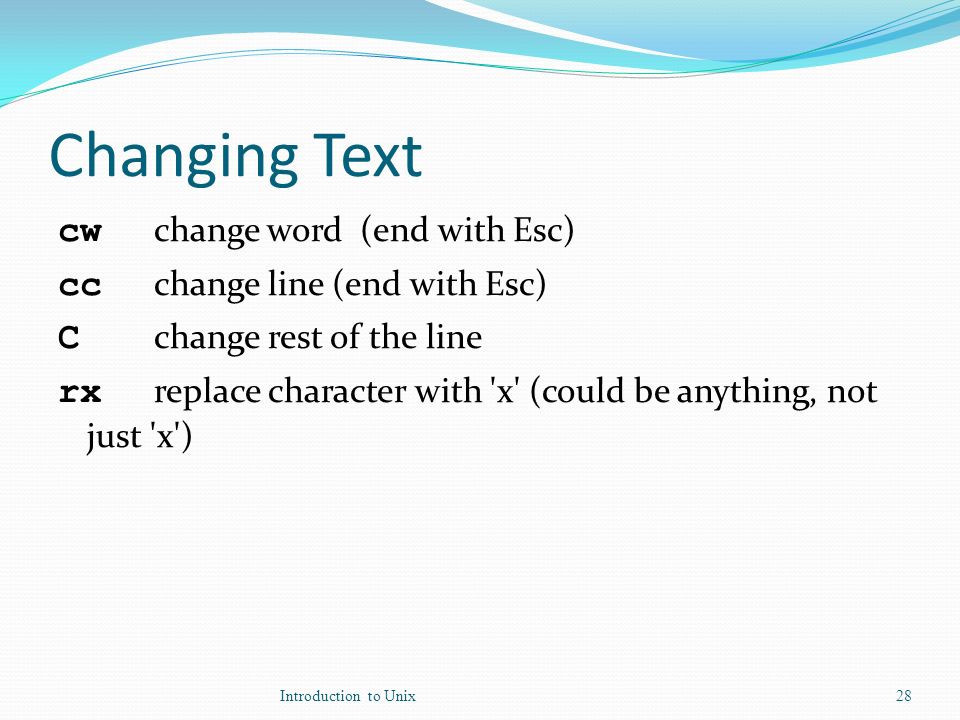 Changing Text

cw change word (end with Esc)

cc change line (end with Esc)

C change rest of the line

rx replace character with 'x' (could be anything, not just 'x')

Introduction to Unix

28